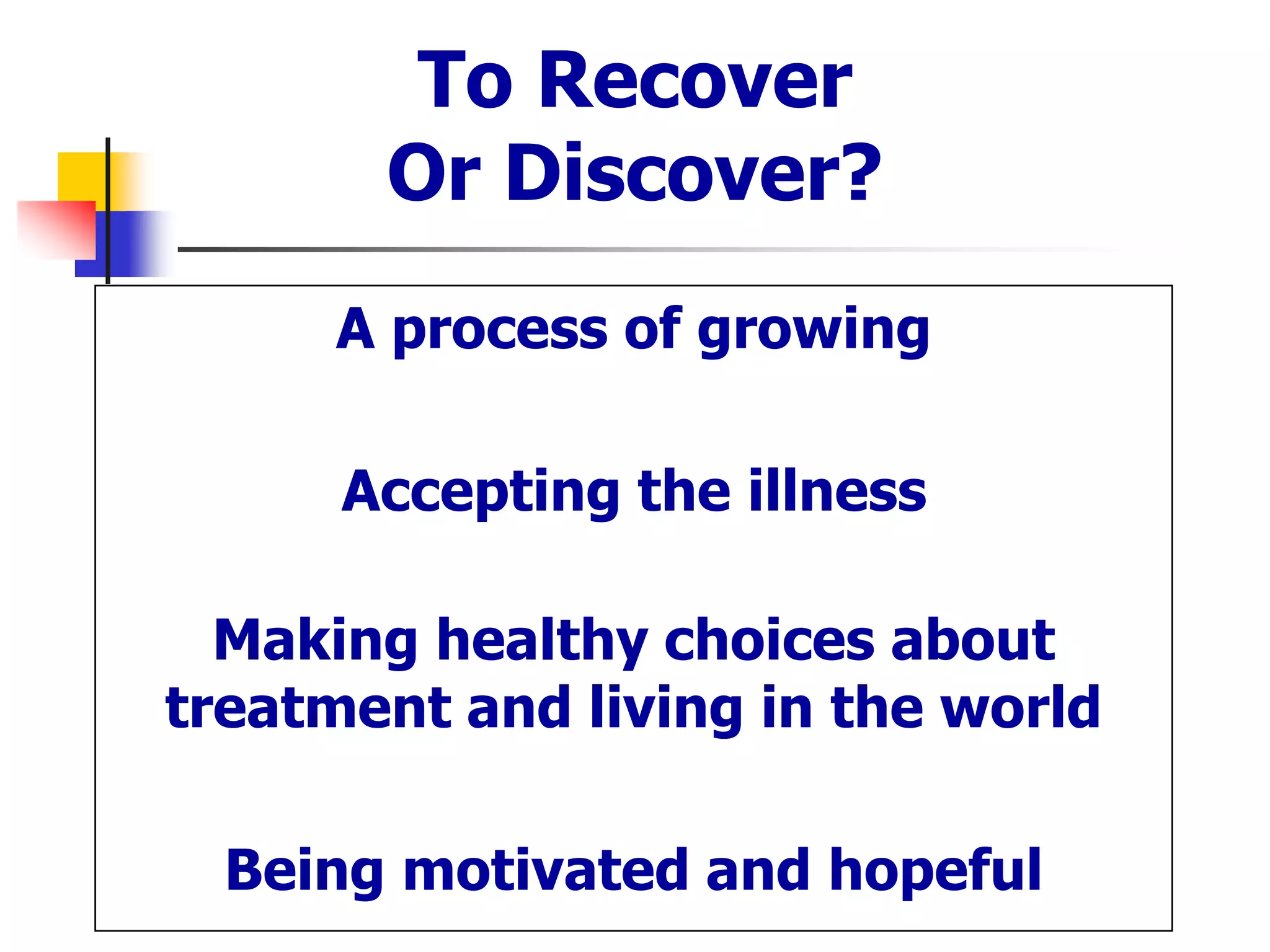 To Recover
Or Discover?

A process of growing

Accepting the illness

Making healthy choices about treatment and living in the world

Being motivated and hopeful